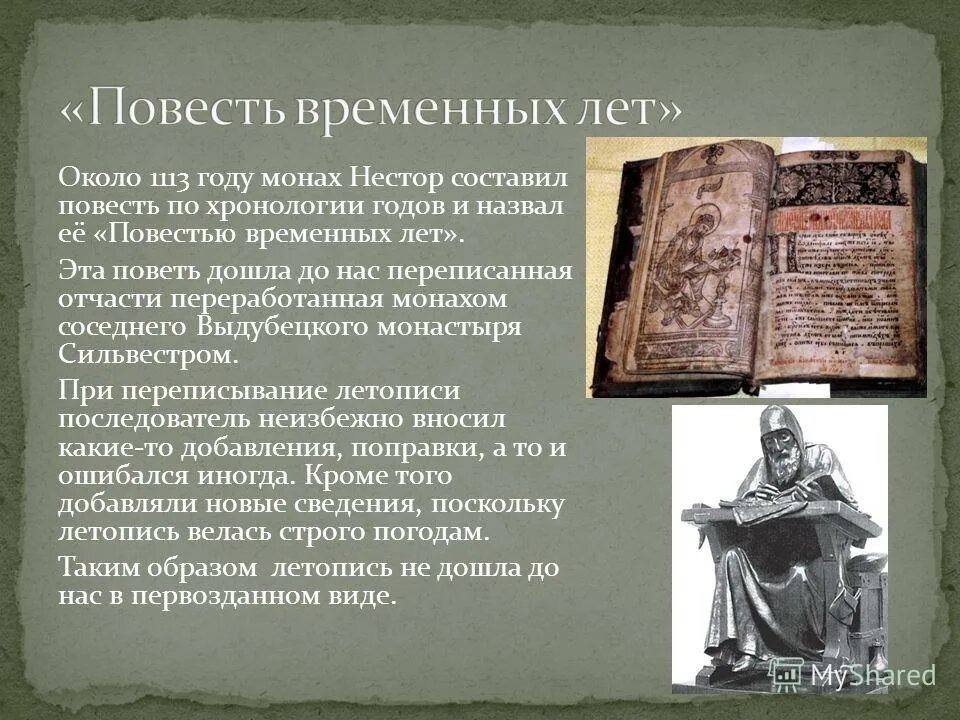 «Повесть временных лет»

Около 1113 году монах Нестор составил повесть по хронологии годов и назвал её «Повестью временных лет».

Эта поветь дошла до нас переписанная отчасти переработанная монахом соседнего Выдубецкого монастыря Сильвестром.

При переписывание летописи последователь неизбежно вносил какие-то добавления, поправки, а то и ошибался иногда. Кроме того добавляли новые сведения, поскольку летопись велась строго погодам.

Таким образом летопись не дошла до нас в первозданном виде.

MyShared